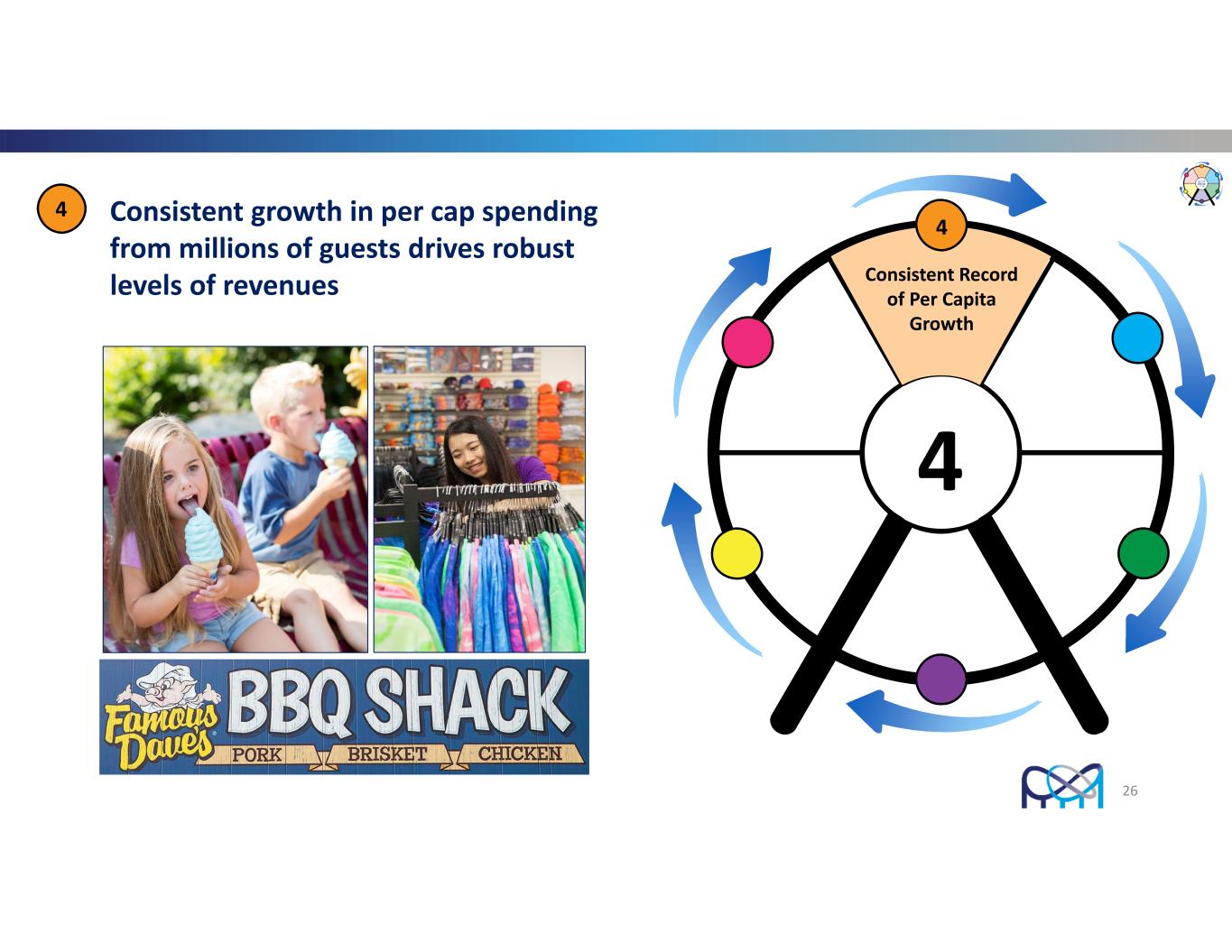 4 Consistent growth in per cap spending from millions of guests drives robust levels of revenues

Famous Dave's BBQ SHACK PORK BRISKET CHICKEN

4

Consistent Record of Per Capita Growth

4

26